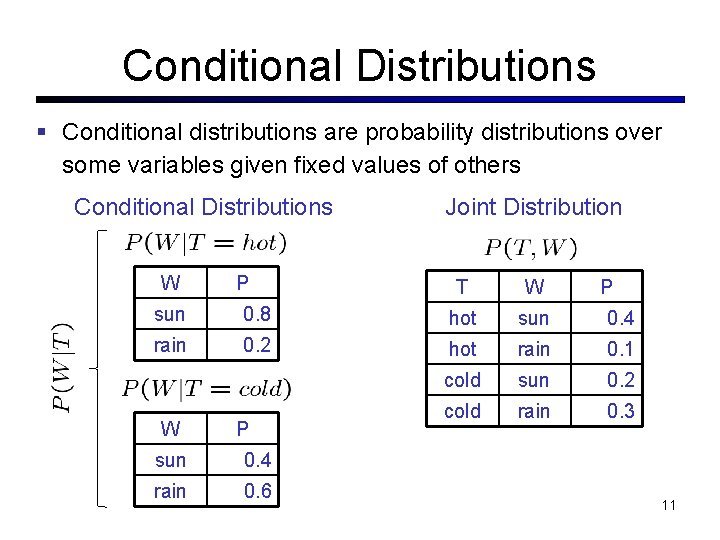 Conditional Distributions

▪ Conditional distributions are probability distributions over some variables given fixed values of others

Conditional Distributions

$P(W|T)$

$P(W|T = hot)$

| W | P |
|---|---|
| sun | 0.8 |
| rain | 0.2 |

$P(W|T = cold)$

| W | P |
|---|---|
| sun | 0.4 |
| rain | 0.6 |

Joint Distribution

$P(T, W)$

| T | W | P |
|---|---|---|
| hot | sun | 0.4 |
| hot | rain | 0.1 |
| cold | sun | 0.2 |
| cold | rain | 0.3 |

11